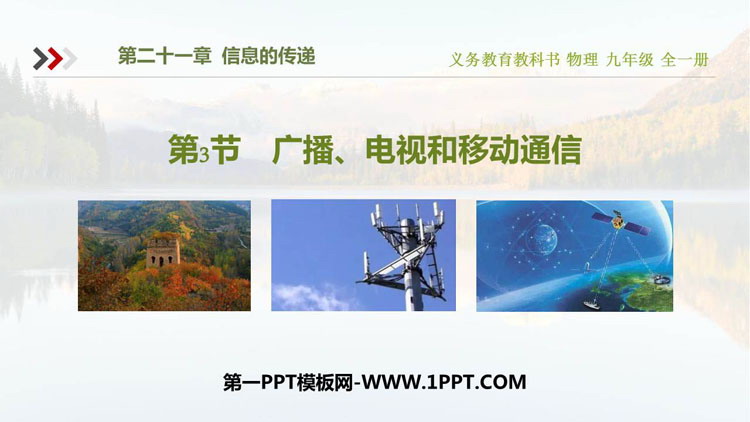 第二十一章 信息的传递

义务教育教科书 物理 九年级 全一册

第3节 广播、电视和移动通信

第一PPT模板网-WWW.1PPT.COM